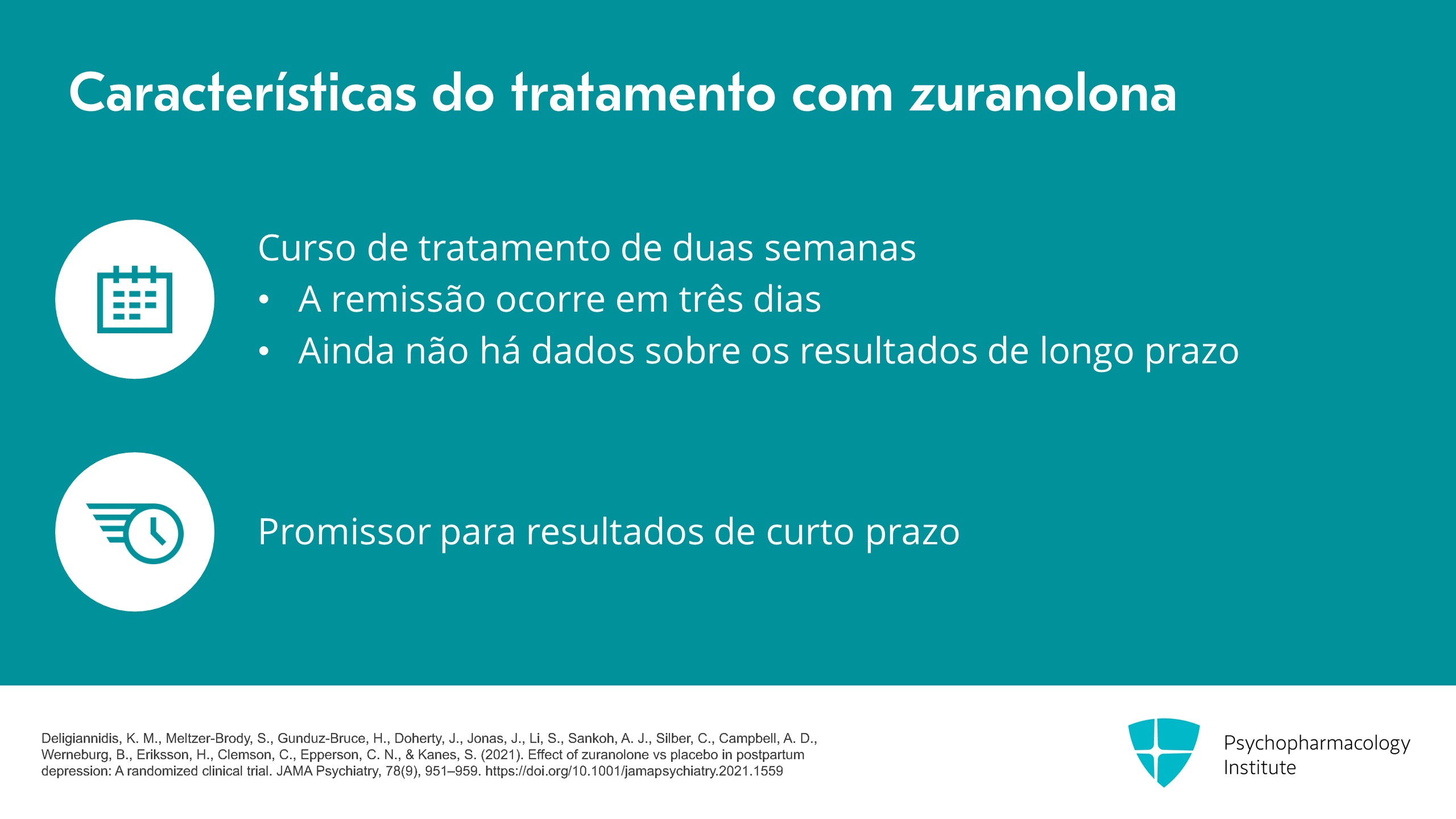 Características do tratamento com zuranolona

Curso de tratamento de duas semanas
• A remissão ocorre em três dias
• Ainda não há dados sobre os resultados de longo prazo

Promissor para resultados de curto prazo

Deligiannidis, K. M., Meltzer-Brody, S., Gunduz-Bruce, H., Doherty, J., Jonas, J., Li, S., Sankoh, A. J., Silber, C., Campbell, A. D., Werneburg, B., Eriksson, H., Clemson, C., Epperson, C. N., & Kanes, S. (2021). Effect of zuranolone vs placebo in postpartum depression: A randomized clinical trial. JAMA Psychiatry, 78(9), 951–959. https://doi.org/10.1001/jamapsychiatry.2021.1559

Psychopharmacology Institute